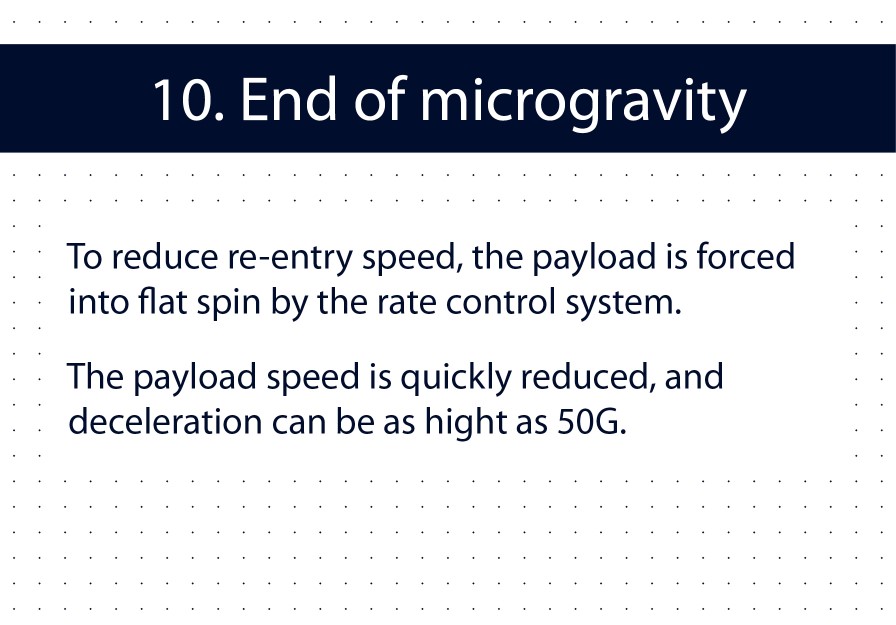 10. End of microgravity

To reduce re-entry speed, the payload is forced into flat spin by the rate control system.

The payload speed is quickly reduced, and deceleration can be as hight as 50G.